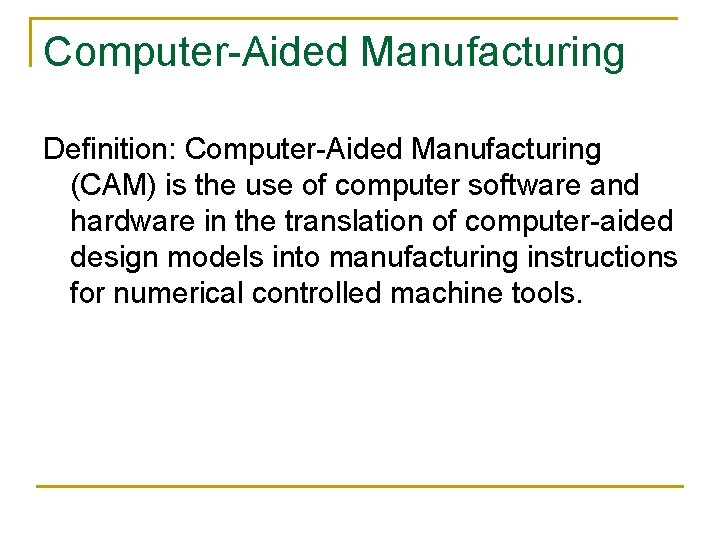 Computer-Aided Manufacturing

Definition: Computer-Aided Manufacturing (CAM) is the use of computer software and hardware in the translation of computer-aided design models into manufacturing instructions for numerical controlled machine tools.